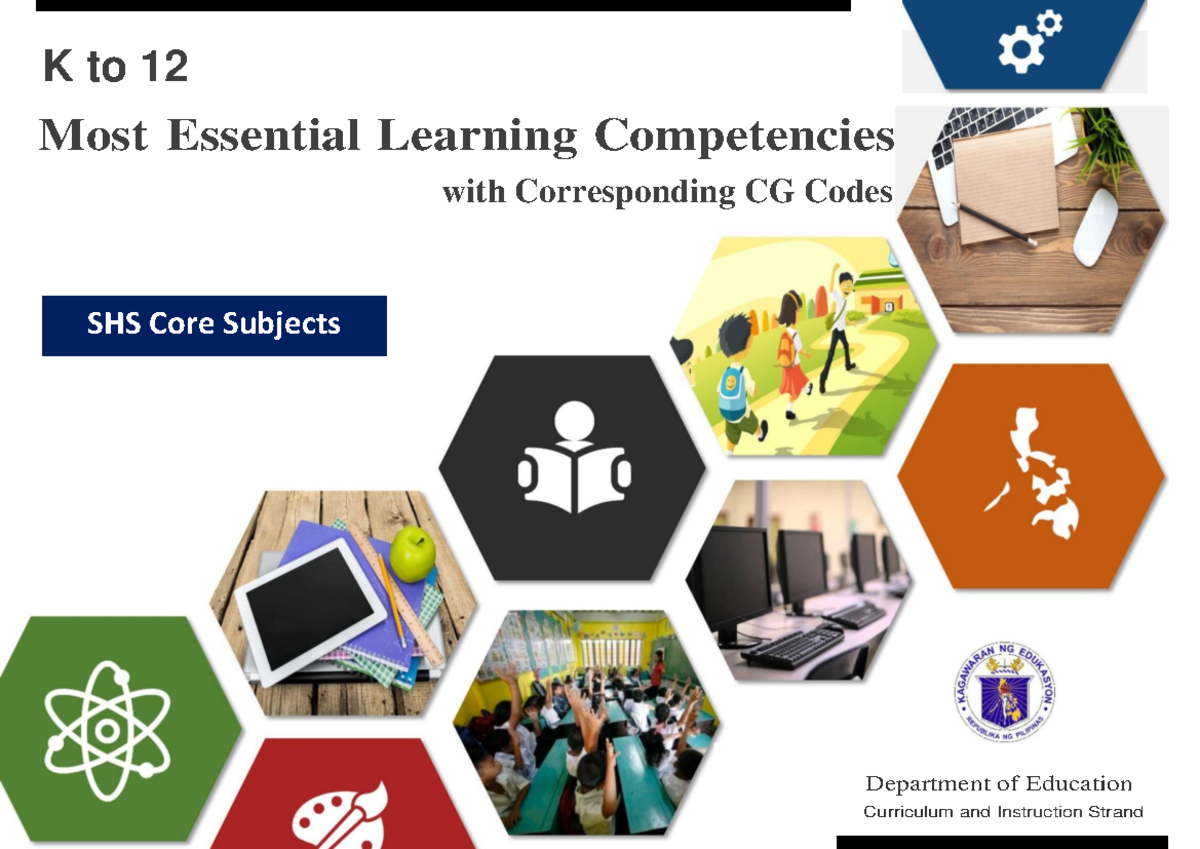 K to 12

Most Essential Learning Competencies

with Corresponding CG Codes

SHS Core Subjects

KAGAWARAN NG EDUKASYON
REPUBLIKA NG PILIPINAS

Department of Education
Curriculum and Instruction Strand